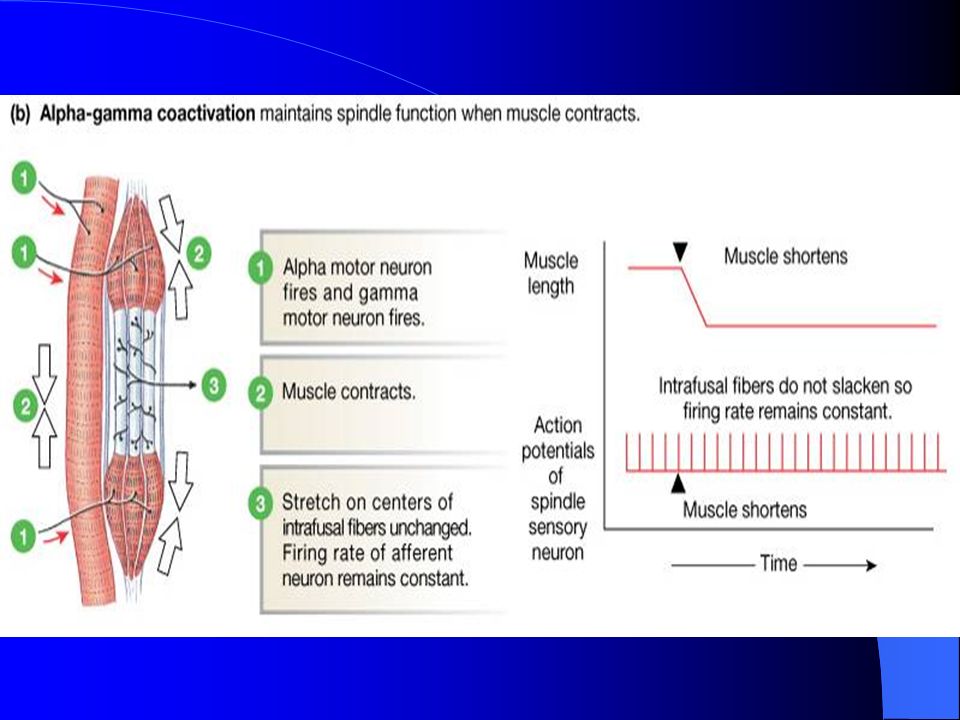 (b) Alpha-gamma coactivation maintains spindle function when muscle contracts.

1

1

2

2

3

1

1 Alpha motor neuron fires and gamma motor neuron fires.

2 Muscle contracts.

3 Stretch on centers of intrafusal fibers unchanged. Firing rate of afferent neuron remains constant.

Muscle length

Muscle shortens

Intrafusal fibers do not slacken so firing rate remains constant.

Action potentials of spindle sensory neuron

Muscle shortens

Time